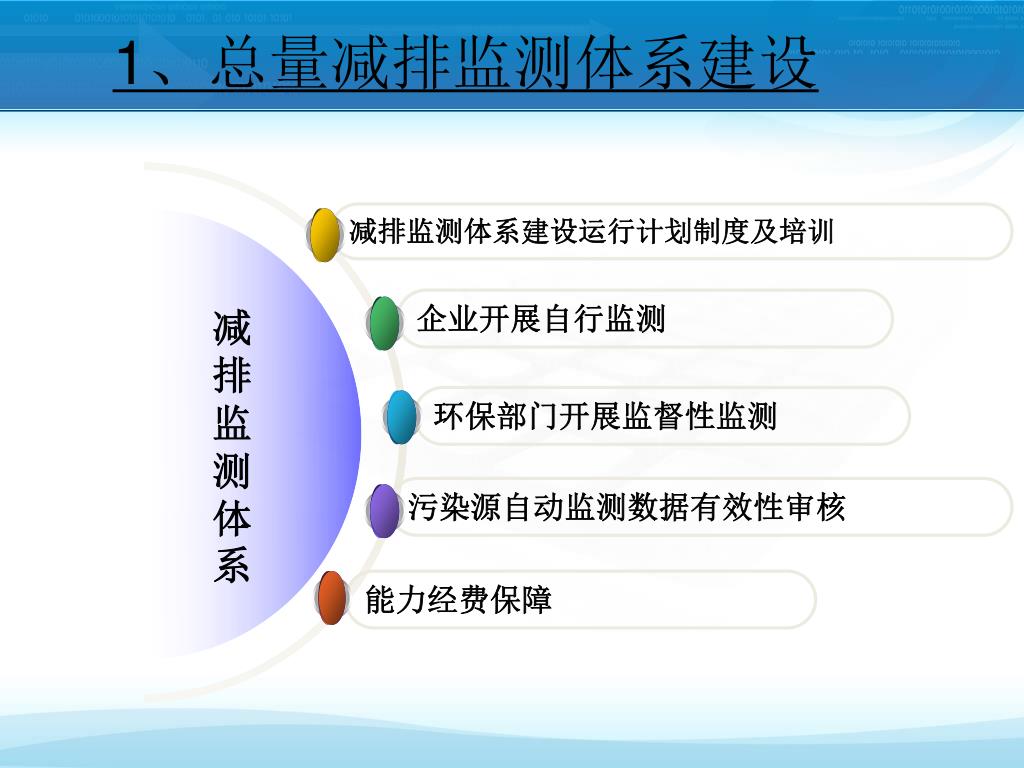 1、总量减排监测体系建设

减排监测体系

减排监测体系建设运行计划制度及培训

企业开展自行监测

环保部门开展监督性监测

污染源自动监测数据有效性审核

能力经费保障